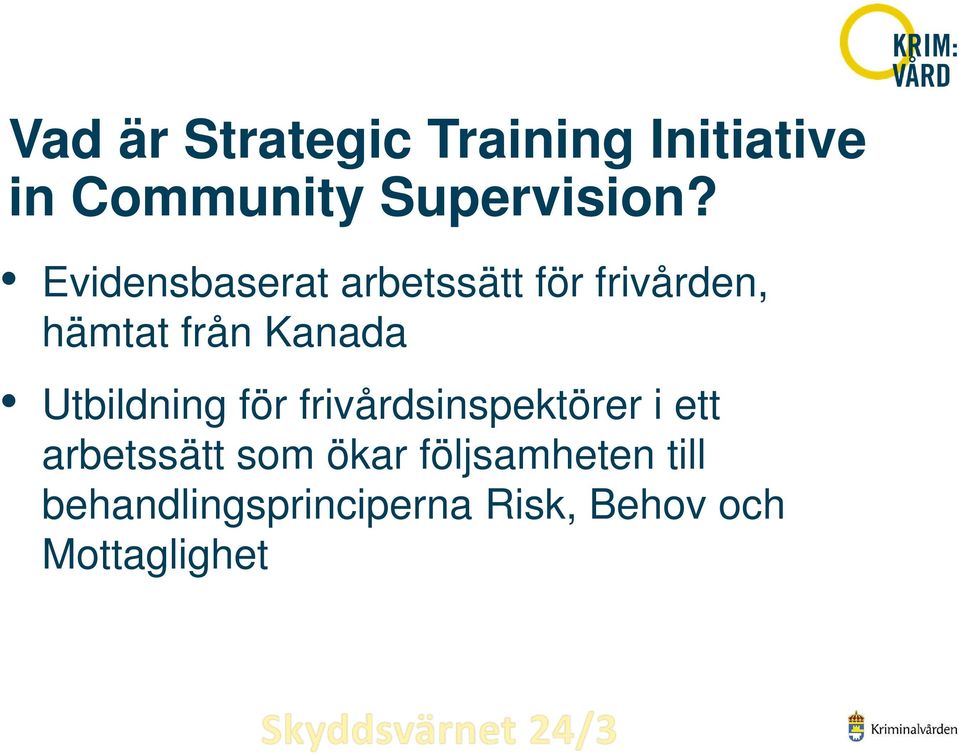 KRIM:
VÅRD

Vad är Strategic Training Initiative in Community Supervision?

• Evidensbaserat arbetssätt för frivården, hämtat från Kanada

• Utbildning för frivårdsinspektörer i ett arbetssätt som ökar följsamheten till behandlingsprinciperna Risk, Behov och Mottaglighet

Skyddsvärnet 24/3

Kriminalvården